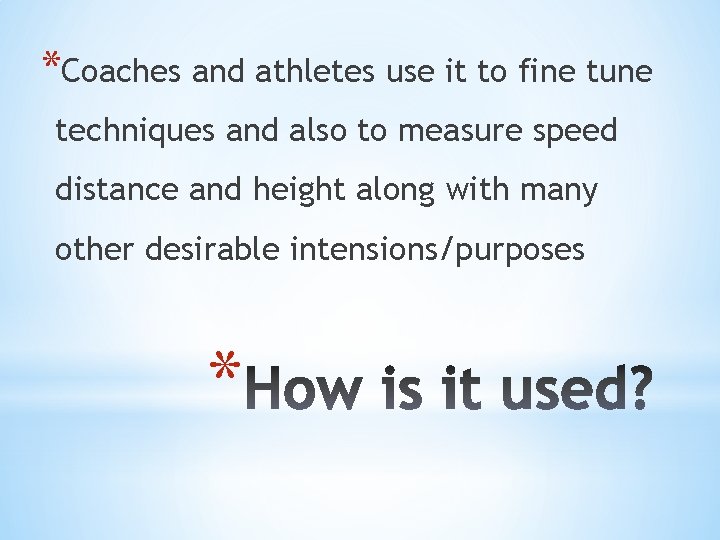 *Coaches and athletes use it to fine tune techniques and also to measure speed distance and height along with many other desirable intensions/purposes

*How is it used?